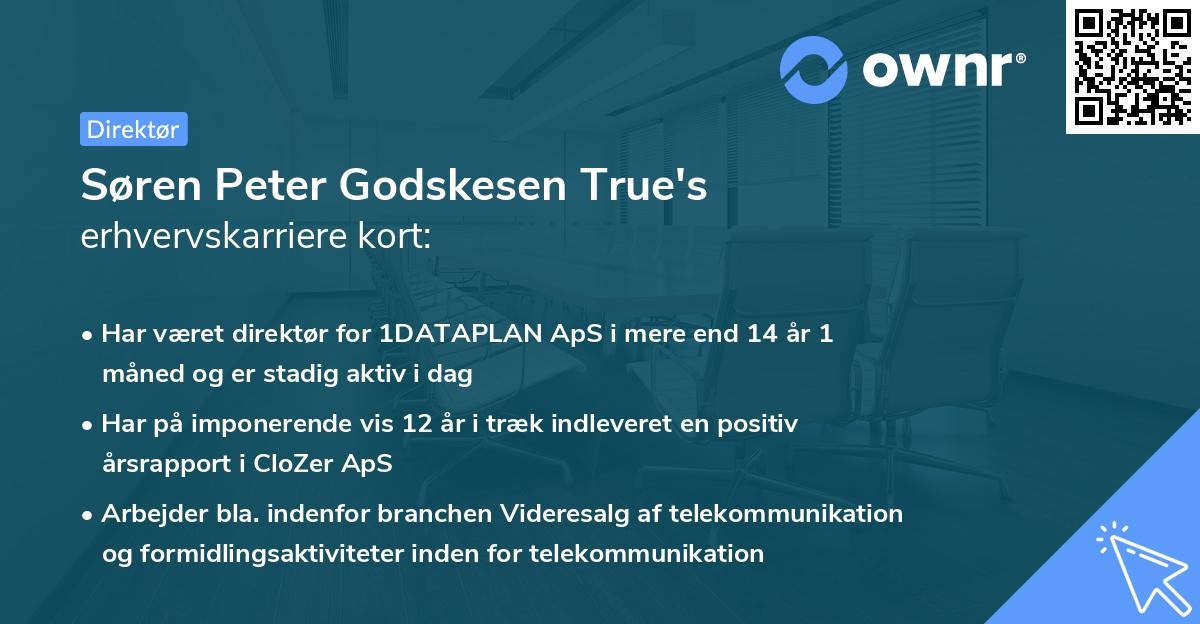 ownr®

Direktør

Søren Peter Godskesen True's erhvervskarriere kort:

• Har været direktør for 1DATAPLAN ApS i mere end 14 år 1 måned og er stadig aktiv i dag

• Har på imponerende vis 12 år i træk indleveret en positiv årsrapport i CloZer ApS

• Arbejder bla. indenfor branchen Videresalg af telekommunikation og formidlingsaktiviteter inden for telekommunikation